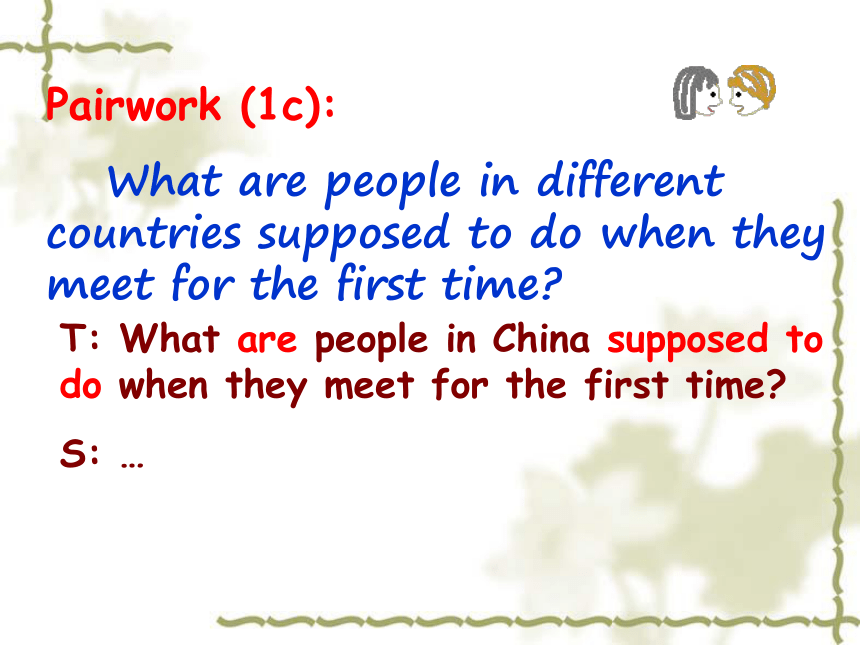 Pairwork (1c):

What are people in different countries supposed to do when they meet for the first time?

T: What are people in China supposed to do when they meet for the first time?

S: …